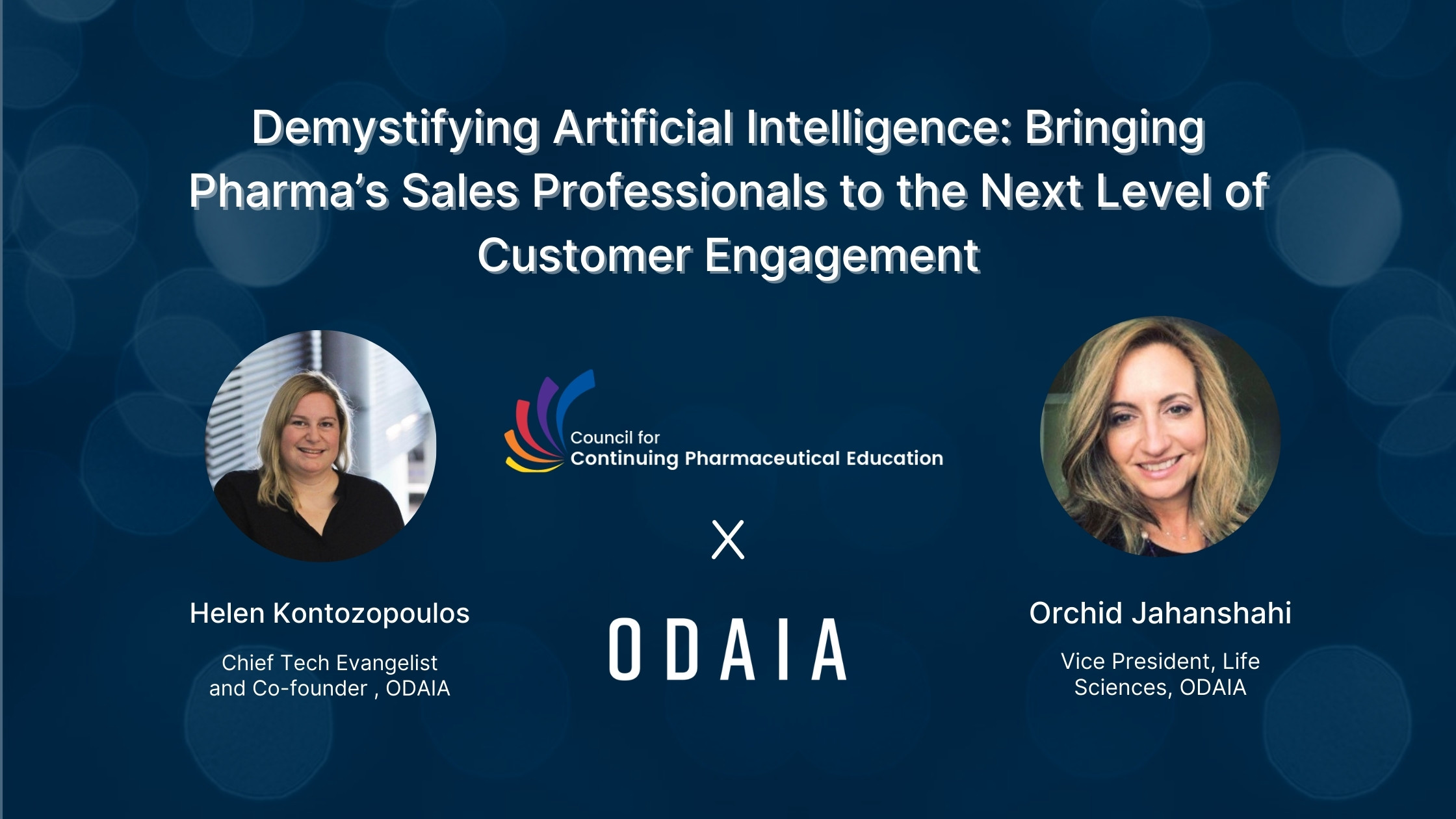 Demystifying Artificial Intelligence: Bringing Pharma's Sales Professionals to the Next Level of Customer Engagement

Helen Kontozopoulos

Chief Tech Evangelist and Co-founder , ODAIA

Council for Continuing Pharmaceutical Education

X

ODAIA

Orchid Jahanshahi

Vice President, Life Sciences, ODAIA